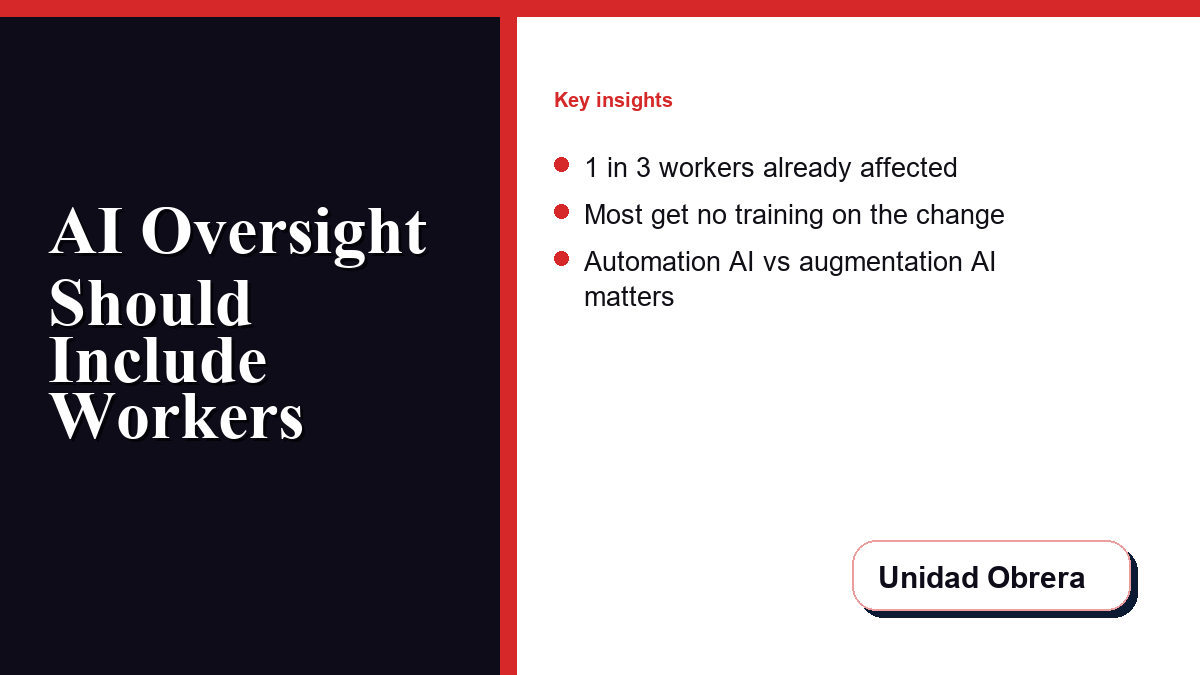 AI Oversight Should Include Workers

Key insights

- 1 in 3 workers already affected
- Most get no training on the change
- Automation AI vs augmentation AI matters

Unidad Obrera